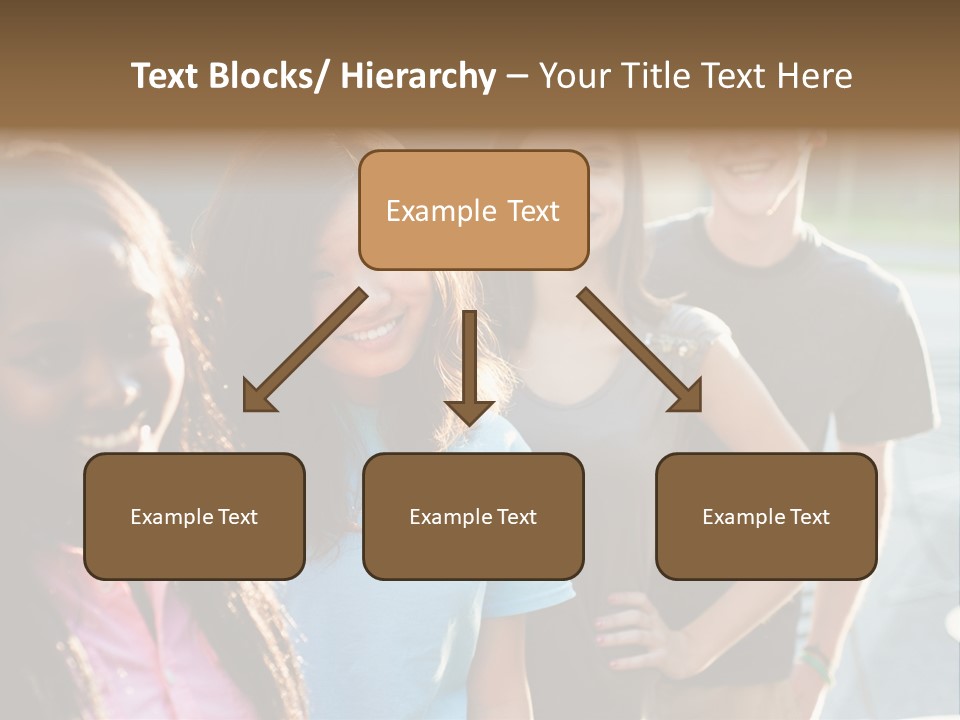 Text Blocks/ Hierarchy – Your Title Text Here

Example Text

Example Text

Example Text

Example Text